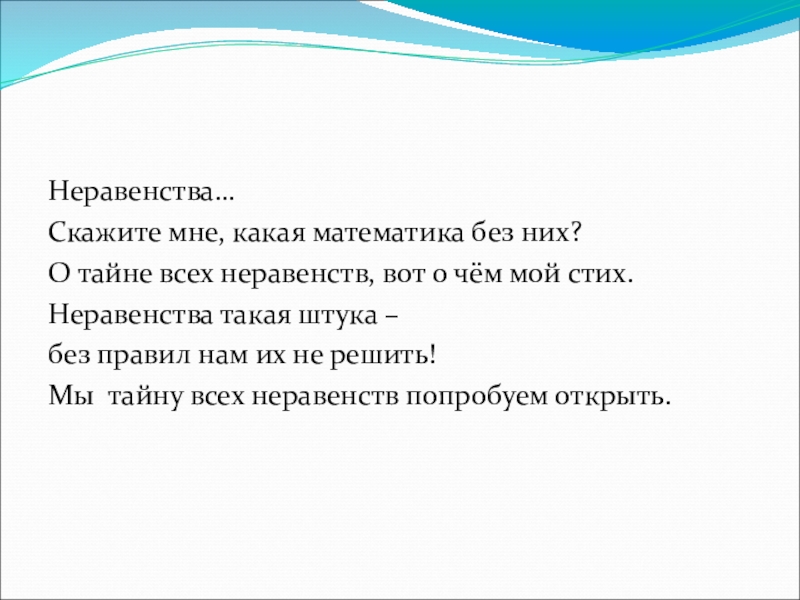 Неравенства…
Скажите мне, какая математика без них?
О тайне всех неравенств, вот о чём мой стих.
Неравенства такая штука –
без правил нам их не решить!
Мы тайну всех неравенств попробуем открыть.